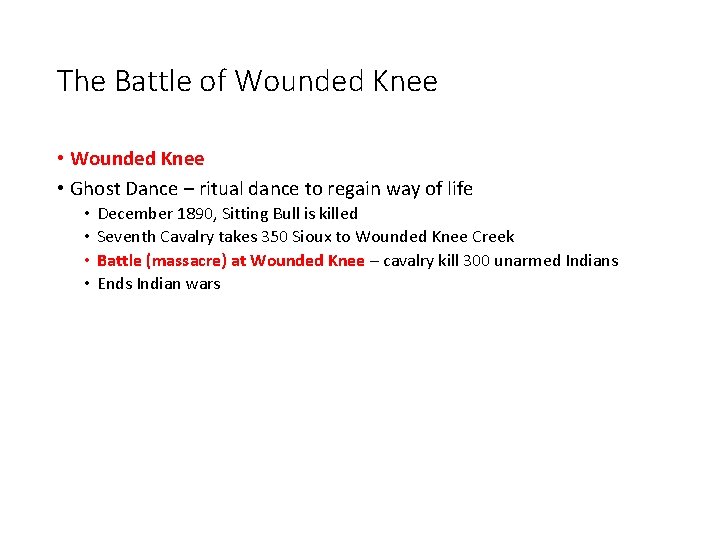 The Battle of Wounded Knee

• Wounded Knee
• Ghost Dance – ritual dance to regain way of life
  • December 1890, Sitting Bull is killed
  • Seventh Cavalry takes 350 Sioux to Wounded Knee Creek
  • Battle (massacre) at Wounded Knee – cavalry kill 300 unarmed Indians
  • Ends Indian wars